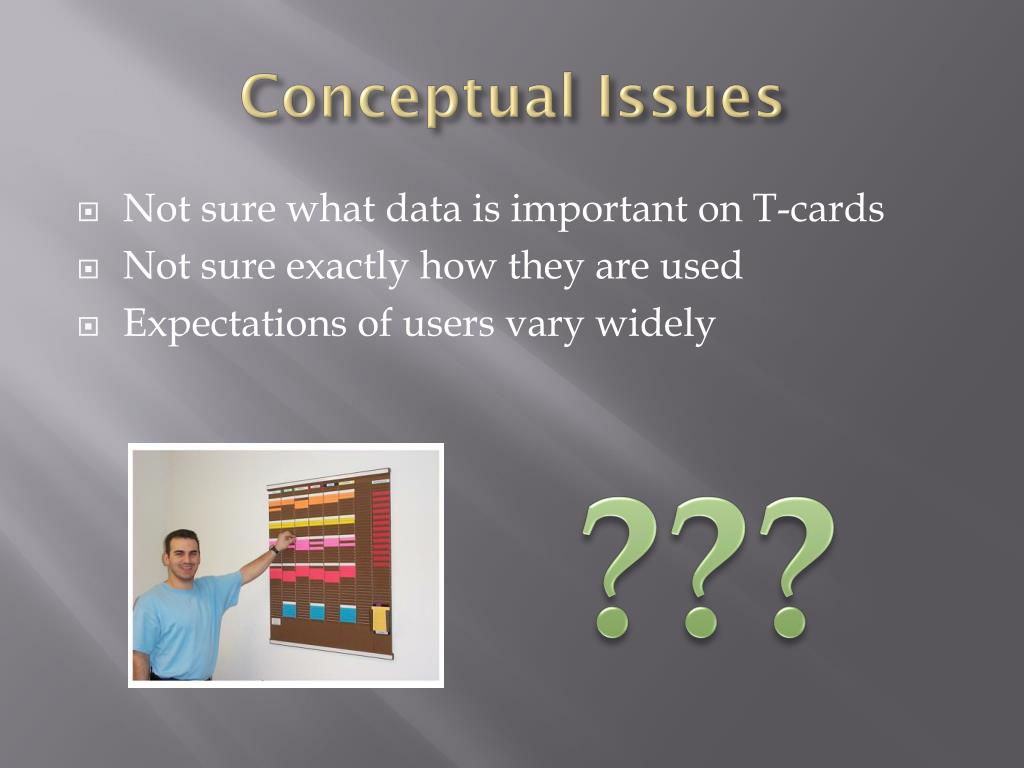 Conceptual Issues

Not sure what data is important on T-cards
Not sure exactly how they are used
Expectations of users vary widely

???